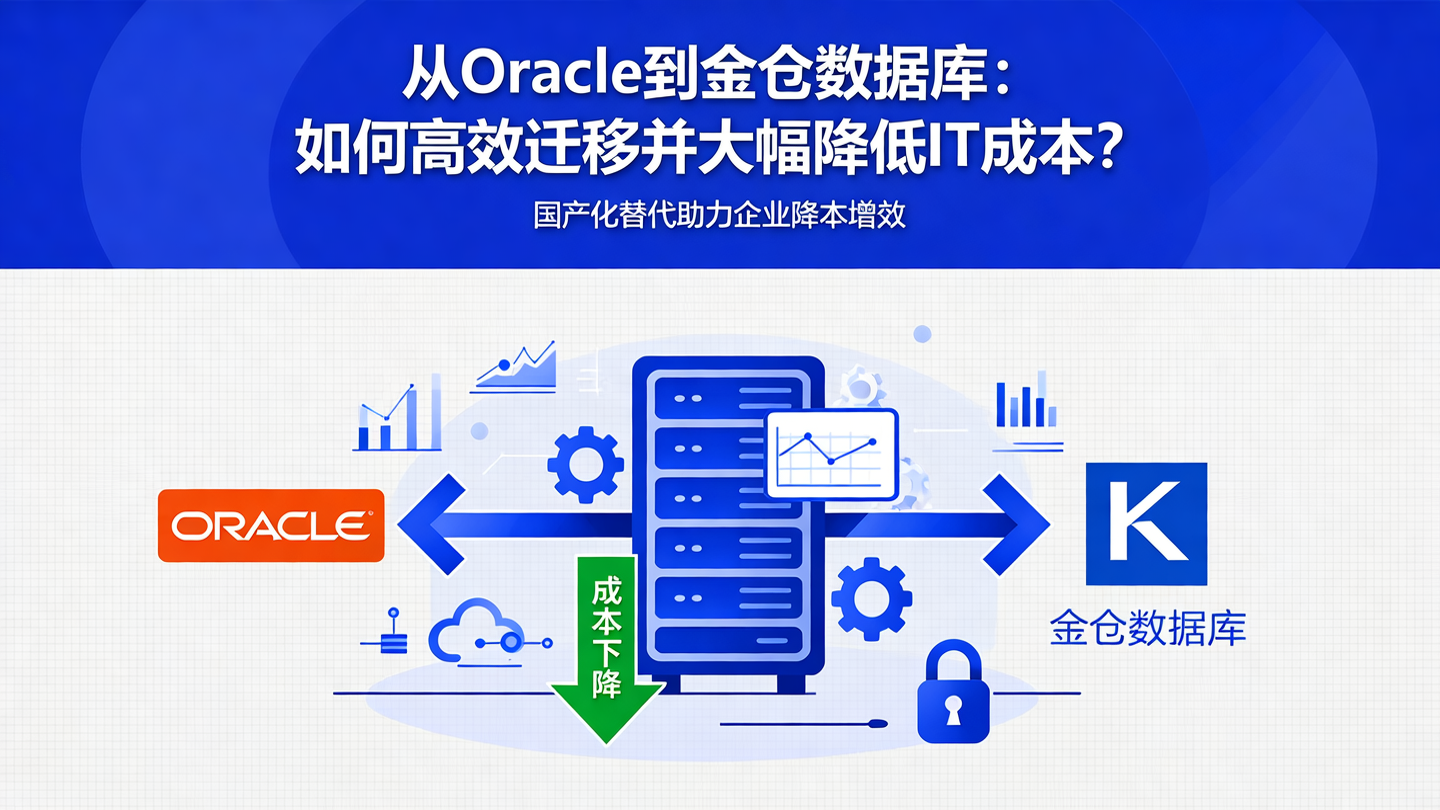 从Oracle到金仓数据库：
如何高效迁移并大幅降低IT成本？

国产化替代助力企业降本增效

ORACLE

成本下降

K

金仓数据库